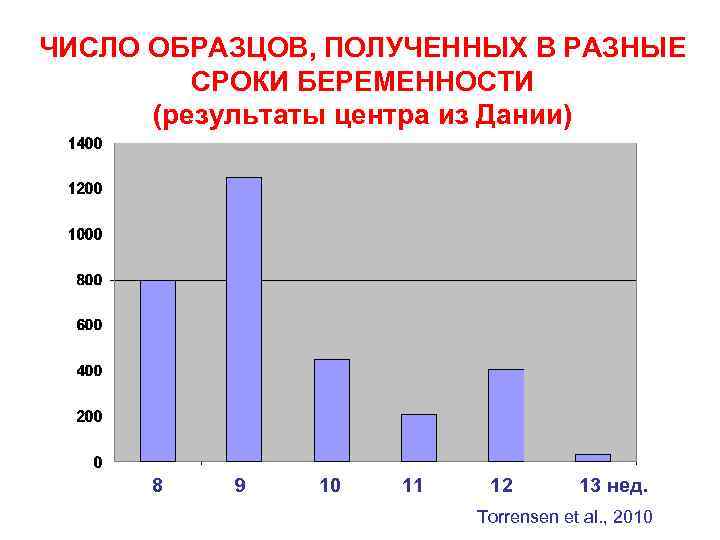 ЧИСЛО ОБРАЗЦОВ, ПОЛУЧЕННЫХ В РАЗНЫЕ СРОКИ БЕРЕМЕННОСТИ
(результаты центра из Дании)

1400
1200
1000
800
600
400
200
0

8
9
10
11
12
13 нед.

Torrensen et al., 2010